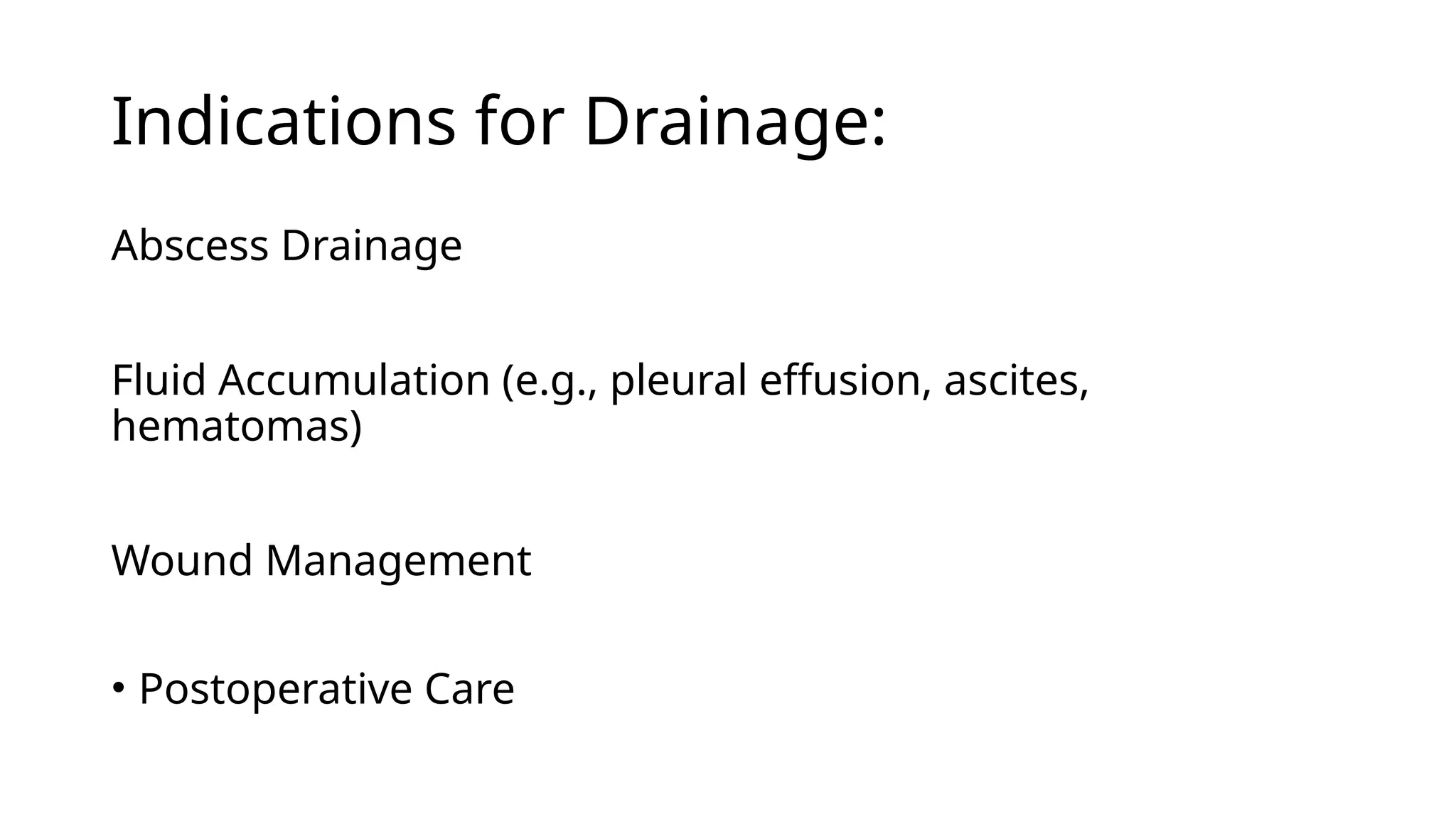 Indications for Drainage:

Abscess Drainage

Fluid Accumulation (e.g., pleural effusion, ascites, hematomas)

Wound Management

• Postoperative Care